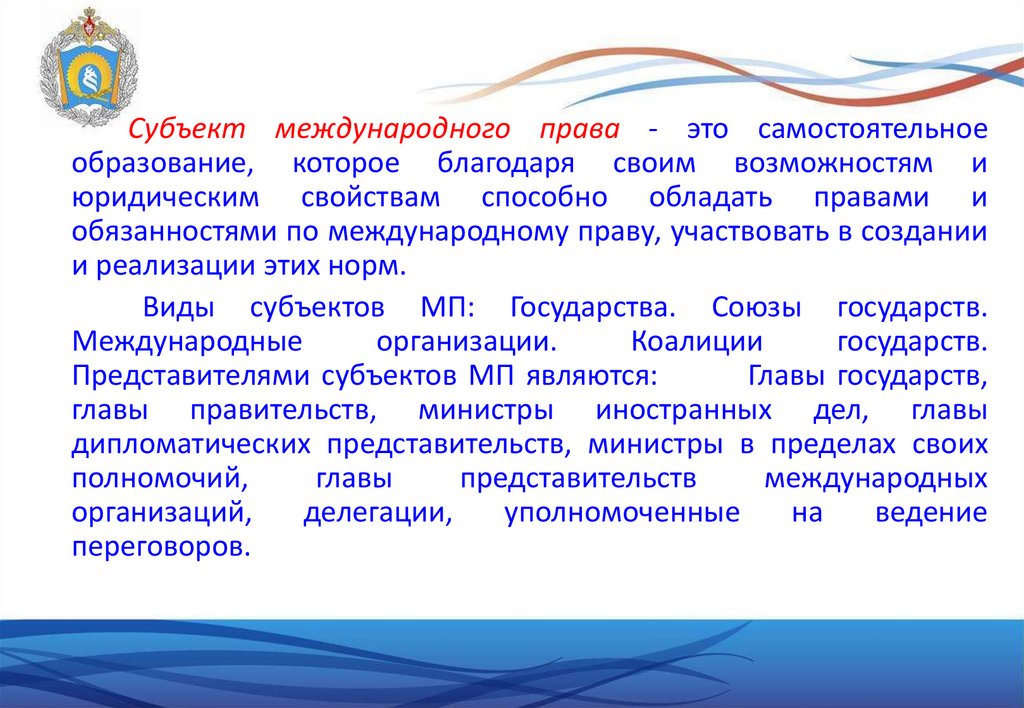 Субъект международного права - это самостоятельное образование, которое благодаря своим возможностям и юридическим свойствам способно обладать правами и обязанностями по международному праву, участвовать в создании и реализации этих норм.

Виды субъектов МП: Государства. Союзы государств. Международные организации. Коалиции государств. Представителями субъектов МП являются: Главы государств, главы правительств, министры иностранных дел, главы дипломатических представительств, министры в пределах своих полномочий, главы представительств международных организаций, делегации, уполномоченные на ведение переговоров.